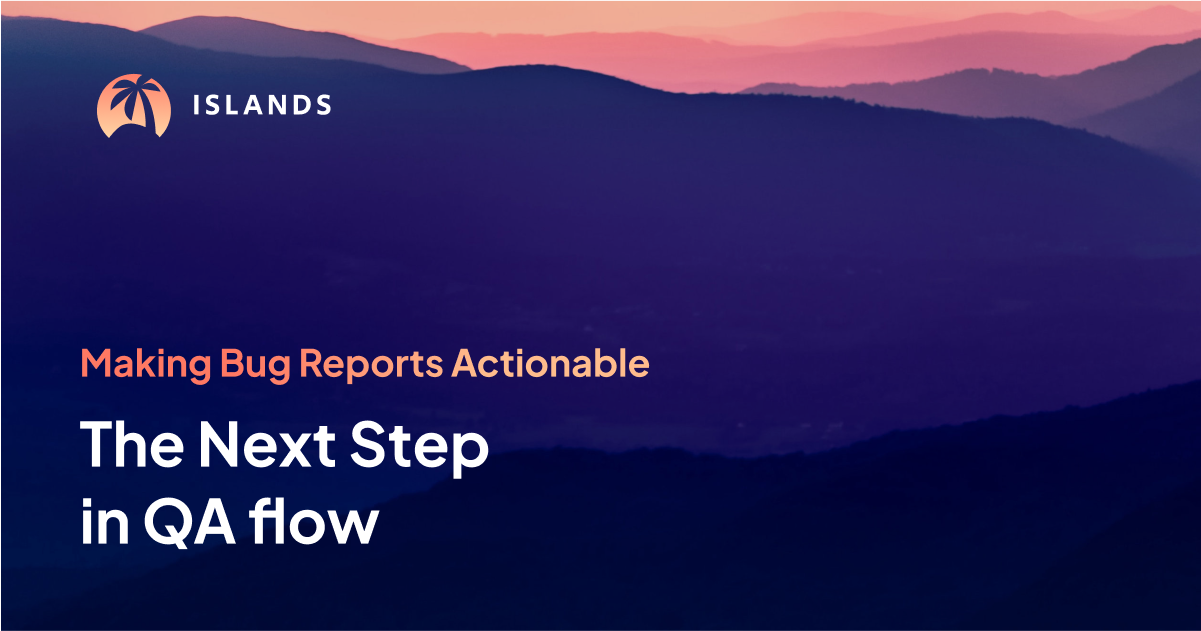 ISLANDS

Making Bug Reports Actionable

The Next Step in QA flow